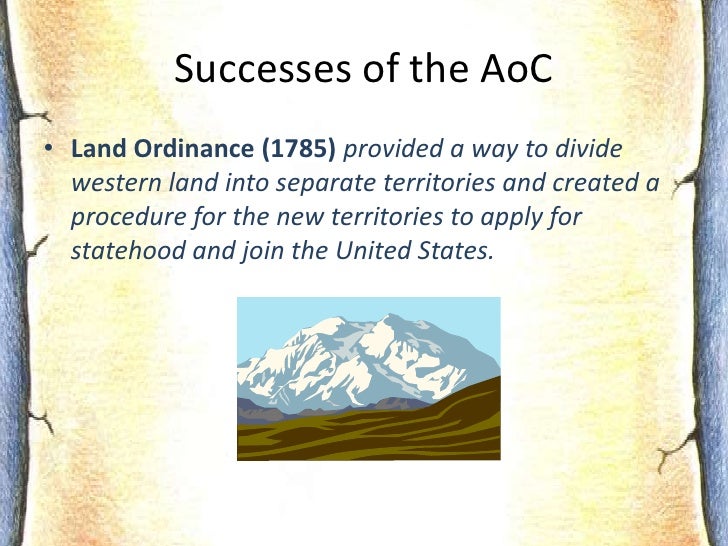 Successes of the AoC

• Land Ordinance (1785) provided a way to divide western land into separate territories and created a procedure for the new territories to apply for statehood and join the United States.